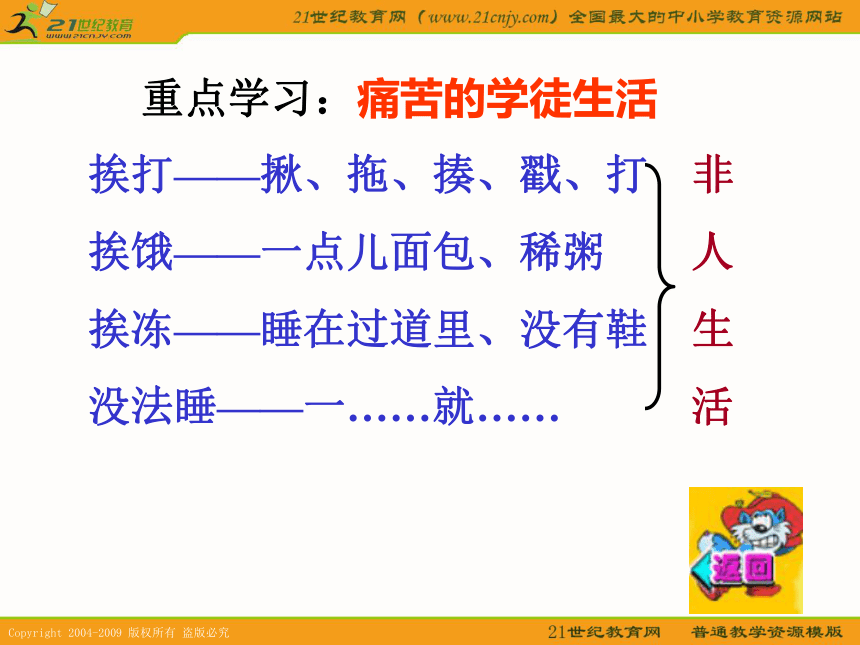 21世纪教育
www.21cnjy.com

21世纪教育网（www.21cnjy.com）全国最大的中小学教育资源网站

重点学习：痛苦的学徒生活

挨打——揪、拖、揍、戳、打

挨饿——一点儿面包、稀粥

挨冻——睡在过道里、没有鞋

没法睡——一……就……

非人生活

返回

Copyright 2004-2009 版权所有 盗版必究

21世纪教育网 普通教学资源模版